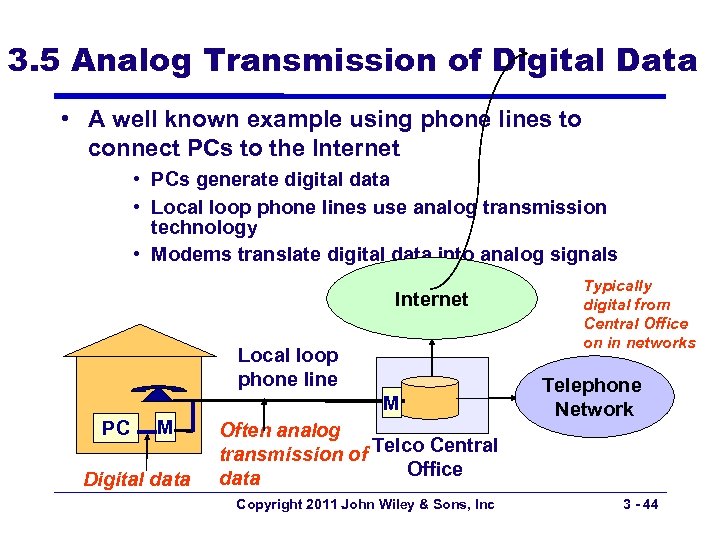 3.5 Analog Transmission of Digital Data

• A well known example using phone lines to connect PCs to the Internet

• PCs generate digital data

• Local loop phone lines use analog transmission technology

• Modems translate digital data into analog signals

Internet

Typically digital from Central Office on in networks

Local loop phone line

M

Telephone Network

PC

M

Often analog transmission of data

Telco Central Office

Digital data

Copyright 2011 John Wiley & Sons, Inc

3 - 44